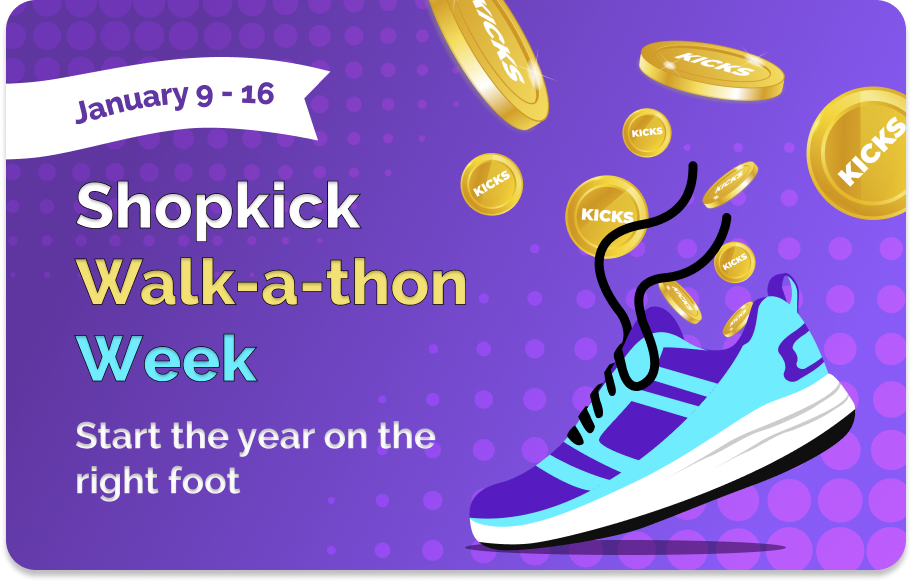 January 9 - 16

Shopkick
Walk-a-thon
Week

Start the year on the right foot

KICKS

KICKS

KICKS

KICKS

KICKS

KICKS

KICKS

KICKS